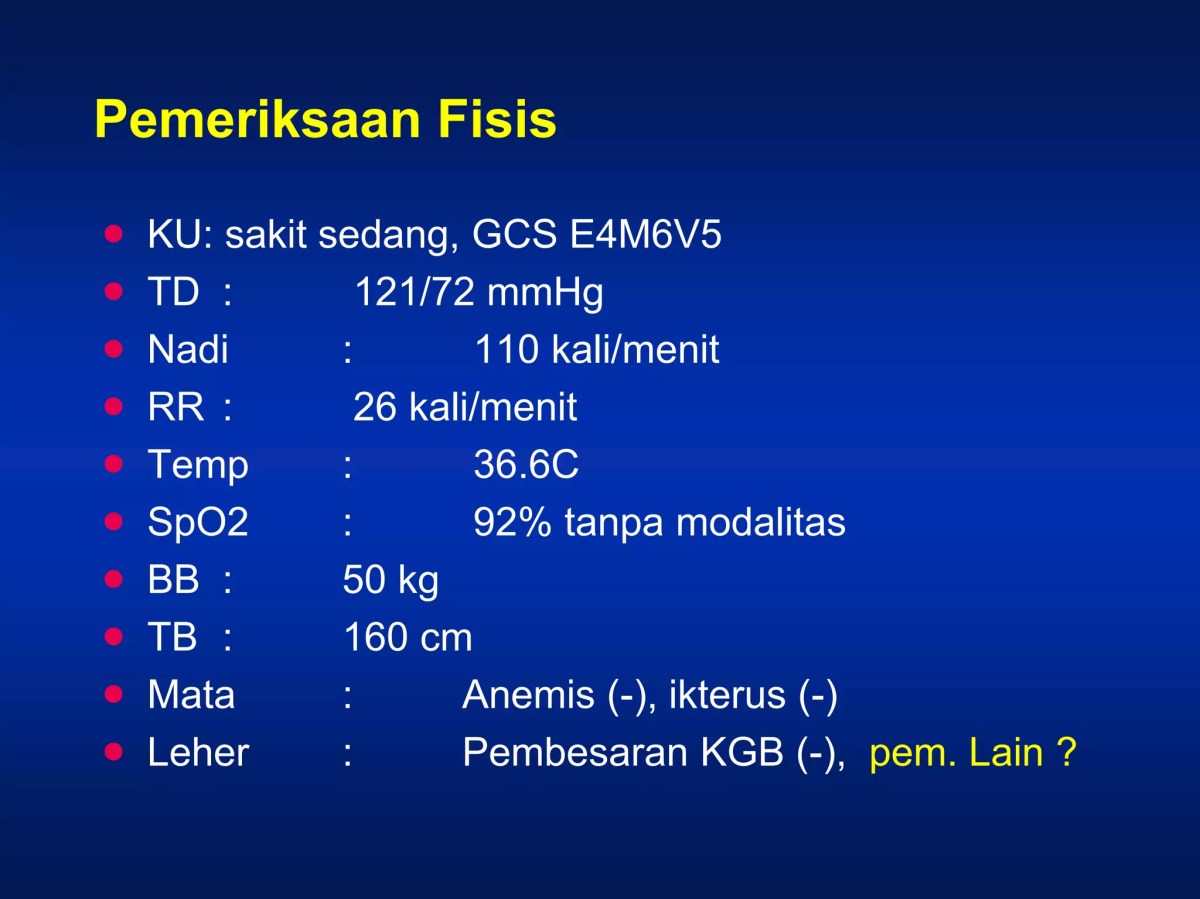 Pemeriksaan Fisis

- KU: sakit sedang, GCS E4M6V5
- TD : 121/72 mmHg
- Nadi : 110 kali/menit
- RR : 26 kali/menit
- Temp : 36.6C
- SpO2 : 92% tanpa modalitas
- BB : 50 kg
- TB : 160 cm
- Mata : Anemis (-), ikterus (-)
- Leher : Pembesaran KGB (-), pem. Lain ?